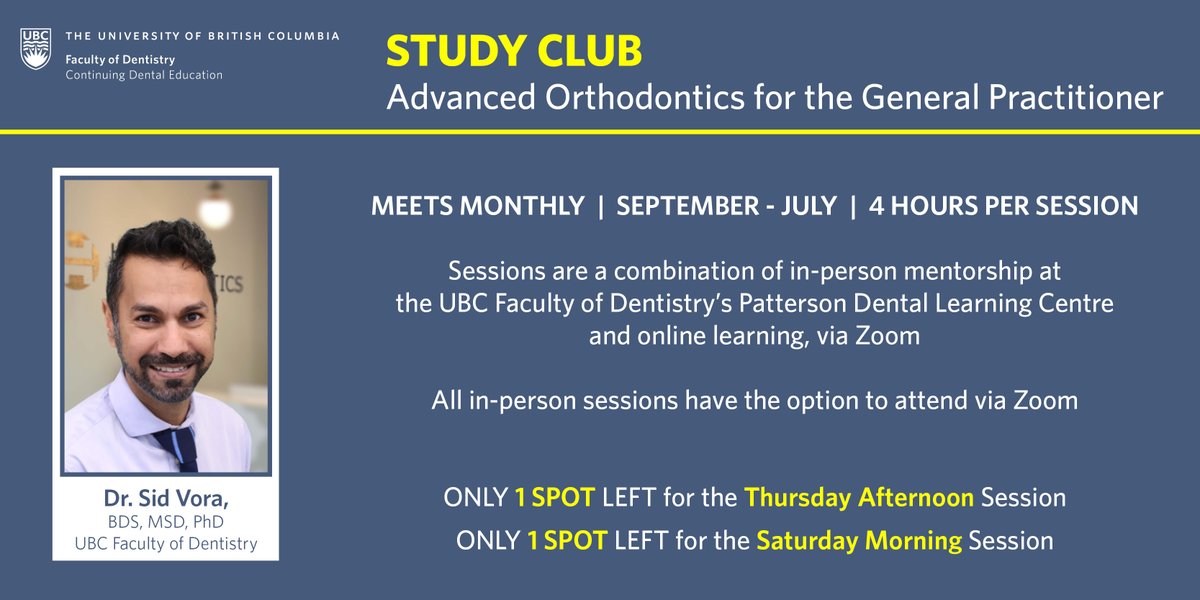 UBC
THE UNIVERSITY OF BRITISH COLUMBIA
Faculty of Dentistry
Continuing Dental Education

STUDY CLUB
Advanced Orthodontics for the General Practitioner

TICS

Dr. Sid Vora,
BDS, MSD, PhD
UBC Faculty of Dentistry

MEETS MONTHLY | SEPTEMBER - JULY | 4 HOURS PER SESSION

Sessions are a combination of in-person mentorship at the UBC Faculty of Dentistry's Patterson Dental Learning Centre and online learning, via Zoom

All in-person sessions have the option to attend via Zoom

ONLY 1 SPOT LEFT for the Thursday Afternoon Session
ONLY 1 SPOT LEFT for the Saturday Morning Session